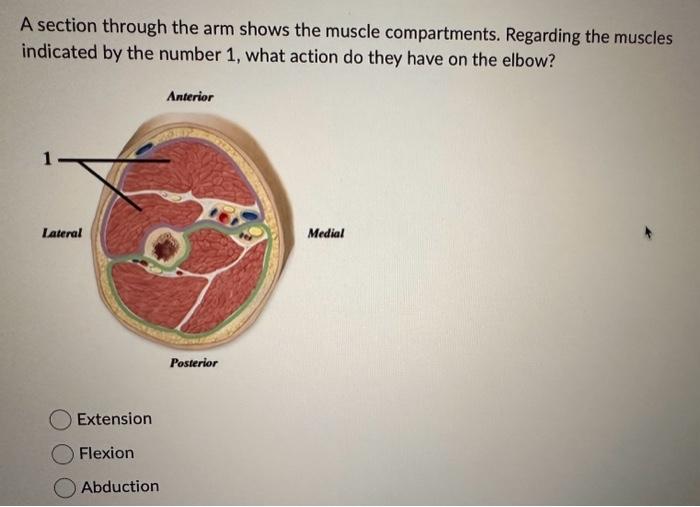 A section through the arm shows the muscle compartments. Regarding the muscles indicated by the number 1, what action do they have on the elbow?

Anterior

1

Lateral

Medial

Posterior

Extension

Flexion

Abduction